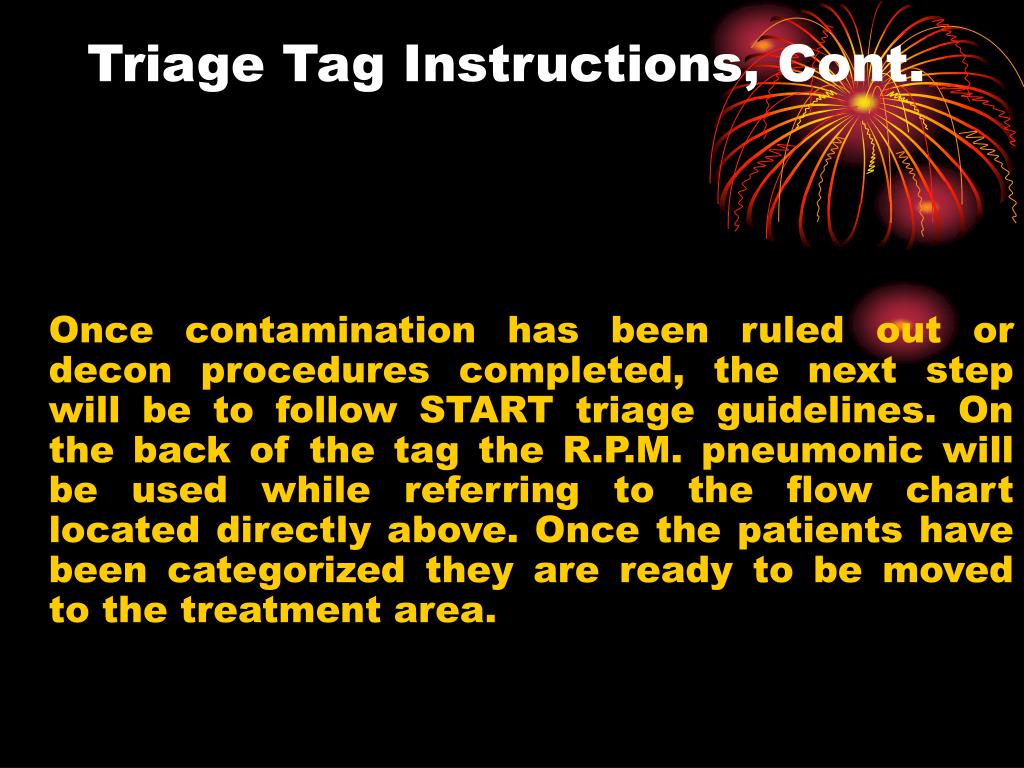 Triage Tag Instructions, Cont.

Once contamination has been ruled out or decon procedures completed, the next step will be to follow START triage guidelines. On the back of the tag the R.P.M. pneumonic will be used while referring to the flow chart located directly above. Once the patients have been categorized they are ready to be moved to the treatment area.